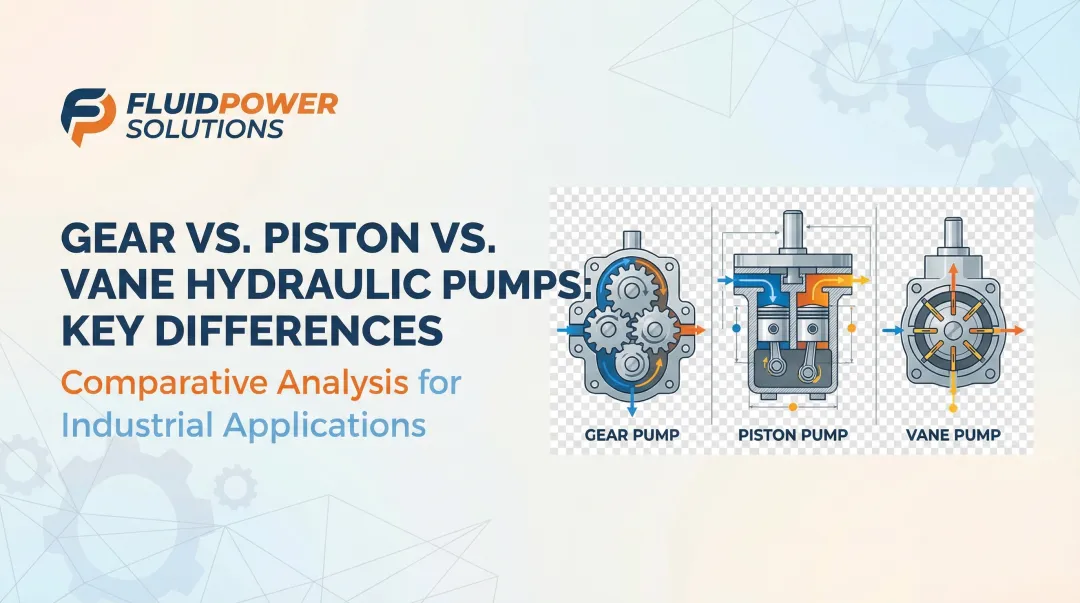 FLUIDPOWER SOLUTIONS

GEAR VS. PISTON VS. VANE HYDRAULIC PUMPS: KEY DIFFERENCES

Comparative Analysis for Industrial Applications

GEAR PUMP

PISTON PUMP

VANE PUMP